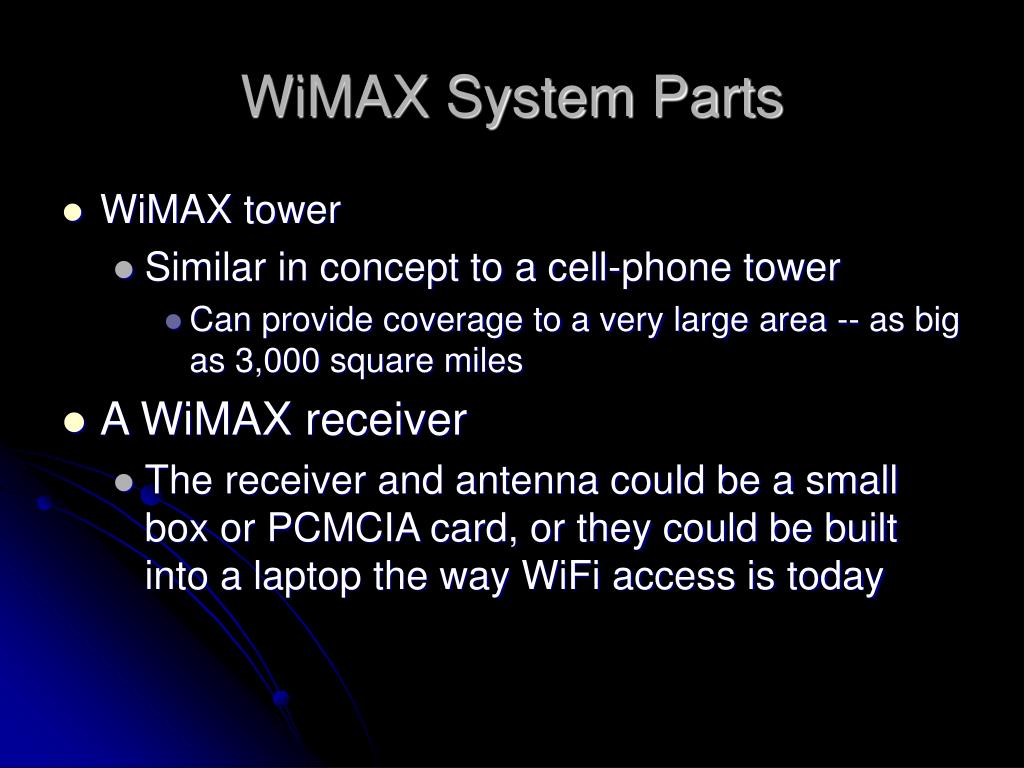 WiMAX System Parts

- WiMAX tower
  - Similar in concept to a cell-phone tower
    - Can provide coverage to a very large area -- as big as 3,000 square miles
- A WiMAX receiver
  - The receiver and antenna could be a small box or PCMCIA card, or they could be built into a laptop the way WiFi access is today